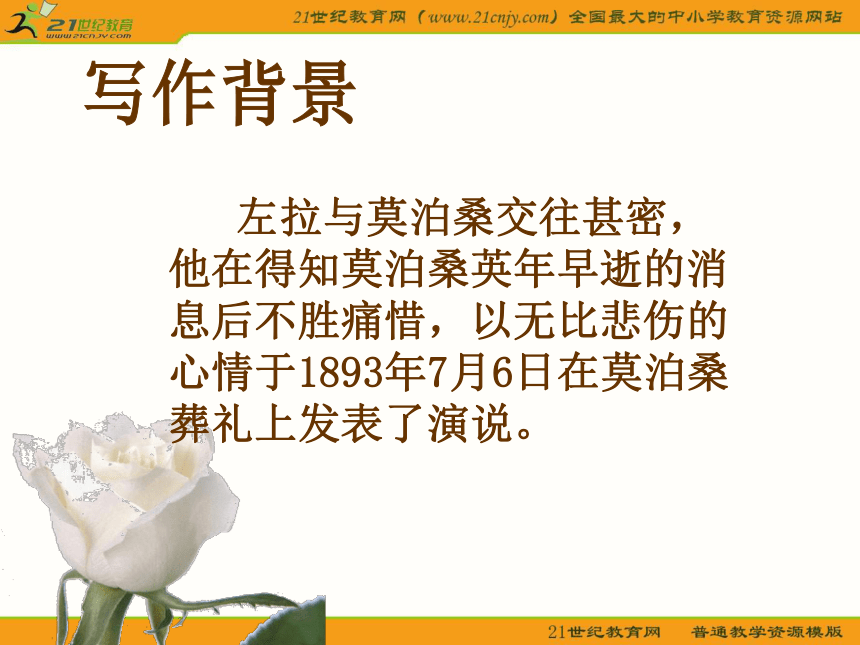 21世纪教育
www.21cnjy.com

21世纪教育网（www.21cnjy.com）全国最大的中小学教育资源网站

写作背景

左拉与莫泊桑交往甚密，他在得知莫泊桑英年早逝的消息后不胜痛惜，以无比悲伤的心情于1893年7月6日在莫泊桑葬礼上发表了演说。

21世纪教育网　普通教学资源模版